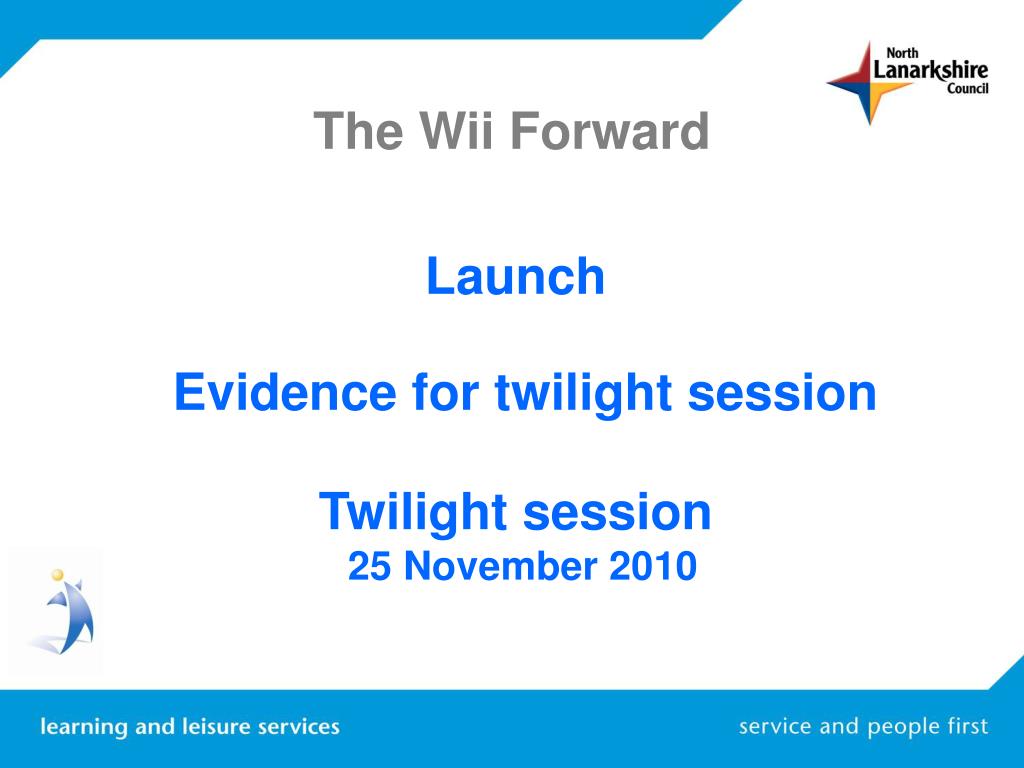 North Lanarkshire Council

The Wii Forward

Launch

Evidence for twilight session

Twilight session
25 November 2010

learning and leisure services

service and people first